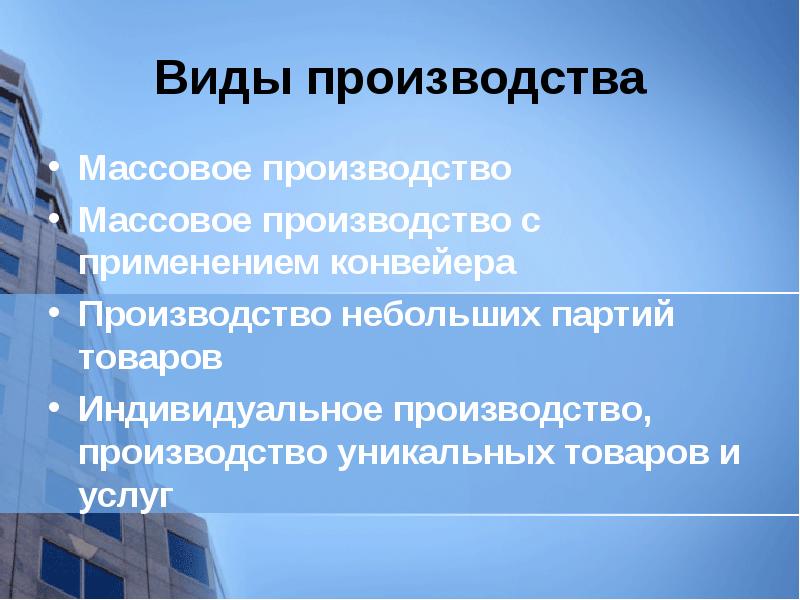 Виды производства

• Массовое производство
• Массовое производство с применением конвейера
• Производство небольших партий товаров
• Индивидуальное производство, производство уникальных товаров и услуг